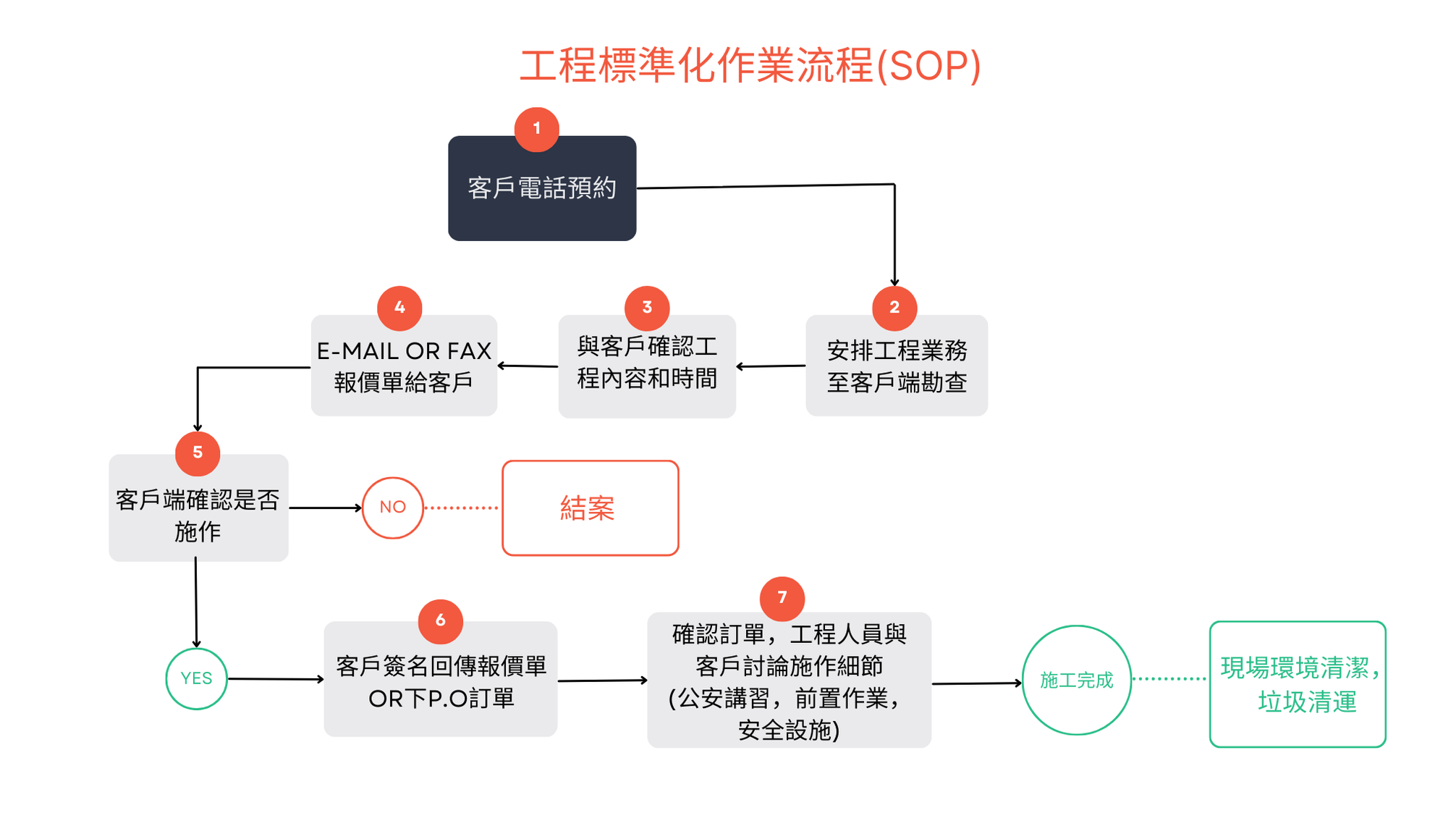 工程標準化作業流程(SOP)

1
客戶電話預約

2
安排工程業務至客戶端勘查

3
與客戶確認工程內容和時間

4
E-MAIL OR FAX
報價單給客戶

5
客戶端確認是否施作

NO

結案

YES

6
客戶簽名回傳報價單 OR下P.O訂單

7
確認訂單，工程人員與客戶討論施作細節 (公安講習，前置作業，安全設施)

施工完成

現場環境清潔，垃圾清運